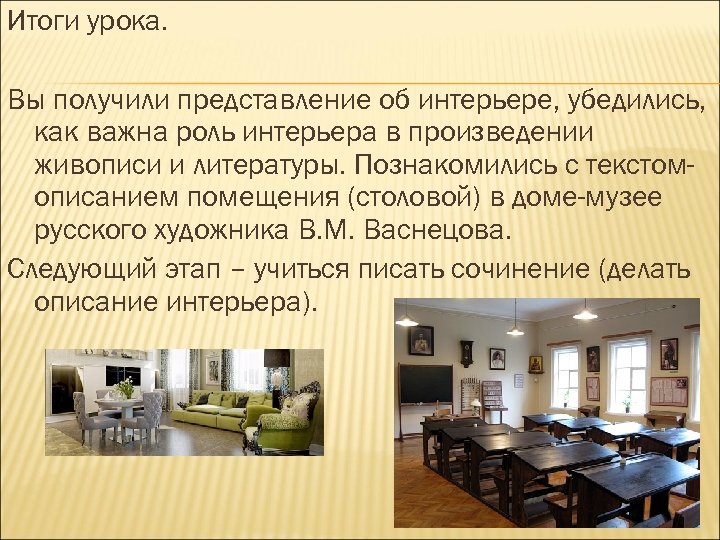 Итоги урока.

Вы получили представление об интерьере, убедились, как важна роль интерьера в произведении живописи и литературы. Познакомились с текстом-описанием помещения (столовой) в доме-музее русского художника В.М. Васнецова.

Следующий этап – учиться писать сочинение (делать описание интерьера).